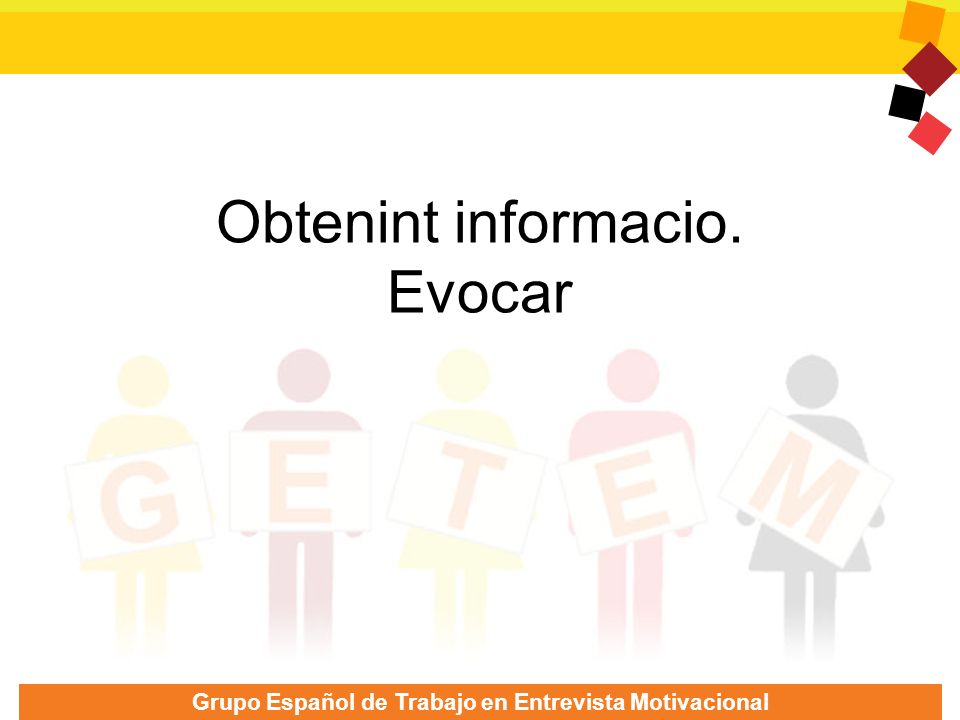 Obtenint informacio.
Evocar

G E T E M

Grupo Español de Trabajo en Entrevista Motivacional